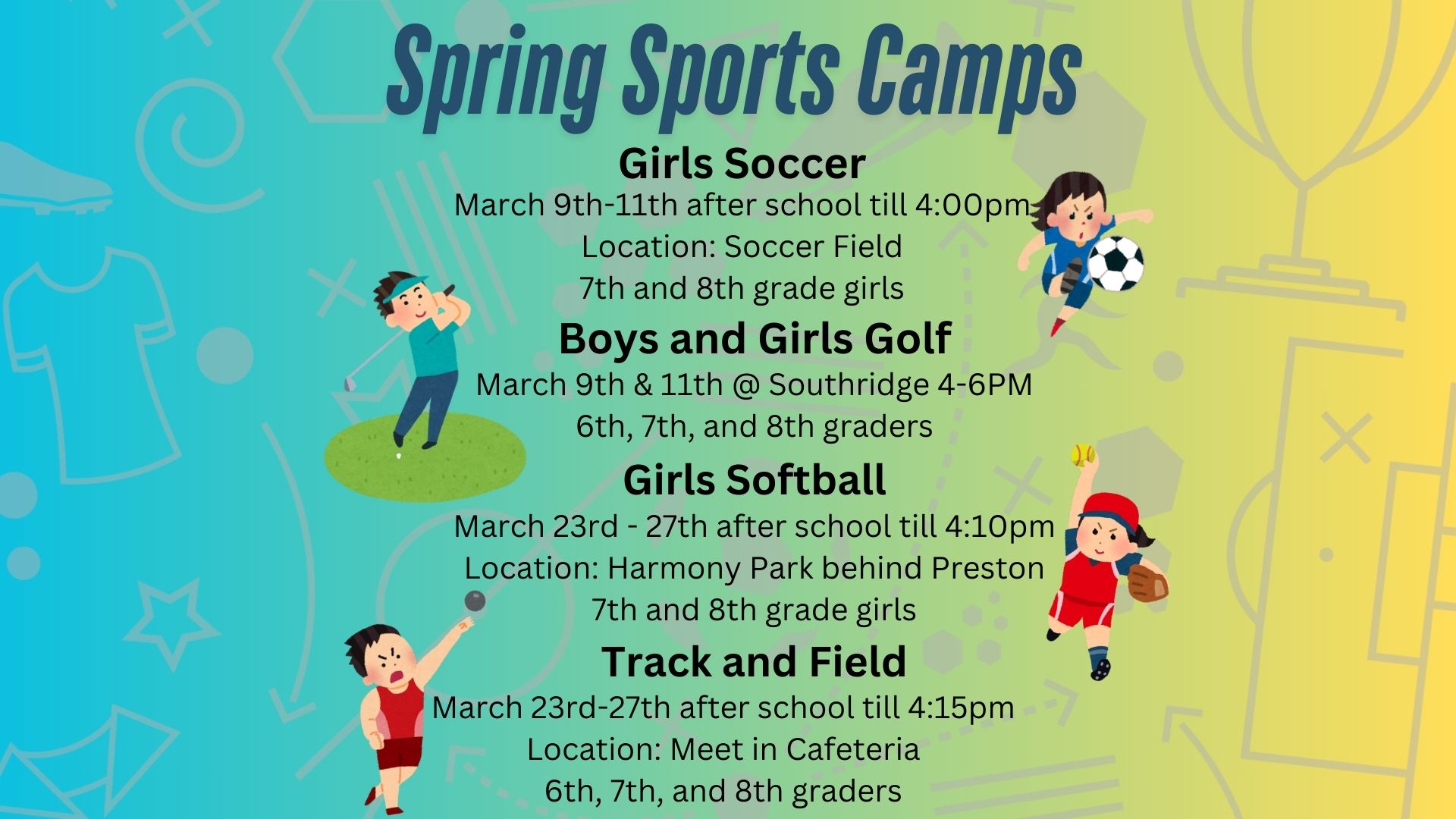 Spring Sports Camps

Girls Soccer
March 9th-11th after school till 4:00pm
Location: Soccer Field
7th and 8th grade girls

Boys and Girls Golf
March 9th & 11th @ Southridge 4-6PM
6th, 7th, and 8th graders

Girls Softball
March 23rd - 27th after school till 4:10pm
Location: Harmony Park behind Preston
7th and 8th grade girls

Track and Field
March 23rd-27th after school till 4:15pm
Location: Meet in Cafeteria
6th, 7th, and 8th graders